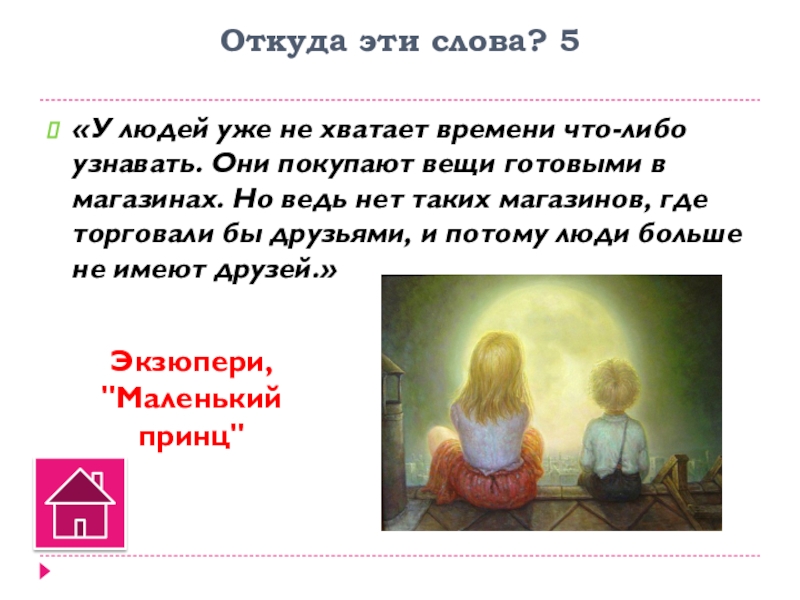 Откуда эти слова? 5

«У людей уже не хватает времени что-либо узнавать. Они покупают вещи готовыми в магазинах. Но ведь нет таких магазинов, где торговали бы друзьями, и потому люди больше не имеют друзей.»

Экзюпери, "Маленький принц"